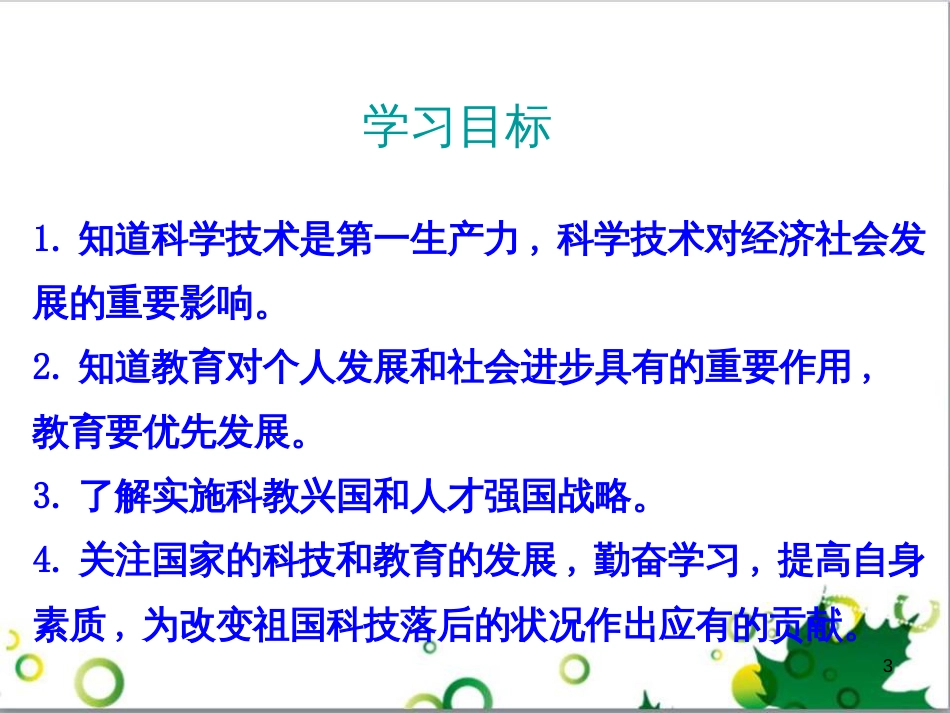 学习目标

1. 知道科学技术是第一生产力，科学技术对经济社会发展的重要影响。

2. 知道教育对个人发展和社会进步具有的重要作用，教育要优先发展。

3. 了解实施科教兴国和人才强国战略。

4. 关注国家的科技和教育的发展，勤奋学习，提高自身素质，为改变祖国科技落后的状况作出应有的贡献。

3